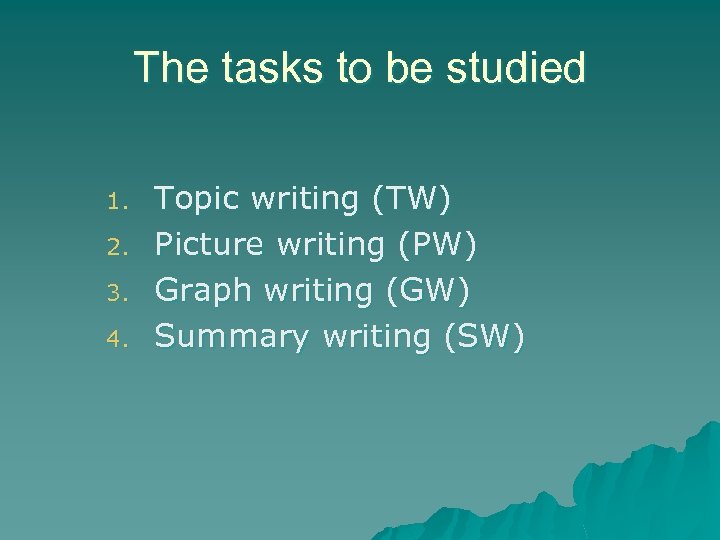 The tasks to be studied

1. Topic writing (TW)
2. Picture writing (PW)
3. Graph writing (GW)
4. Summary writing (SW)